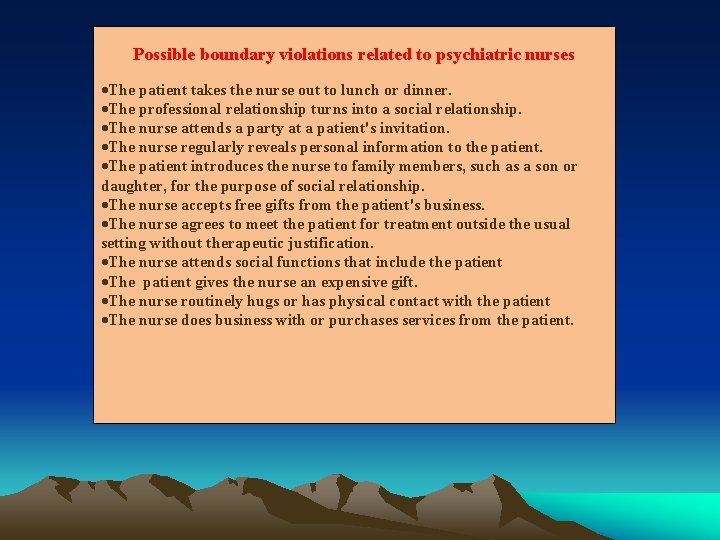 Possible boundary violations related to psychiatric nurses

•The patient takes the nurse out to lunch or dinner.
•The professional relationship turns into a social relationship.
•The nurse attends a party at a patient's invitation.
•The nurse regularly reveals personal information to the patient.
•The patient introduces the nurse to family members, such as a son or daughter, for the purpose of social relationship.
•The nurse accepts free gifts from the patient's business.
•The nurse agrees to meet the patient for treatment outside the usual setting without therapeutic justification.
•The nurse attends social functions that include the patient
•The patient gives the nurse an expensive gift.
•The nurse routinely hugs or has physical contact with the patient
•The nurse does business with or purchases services from the patient.